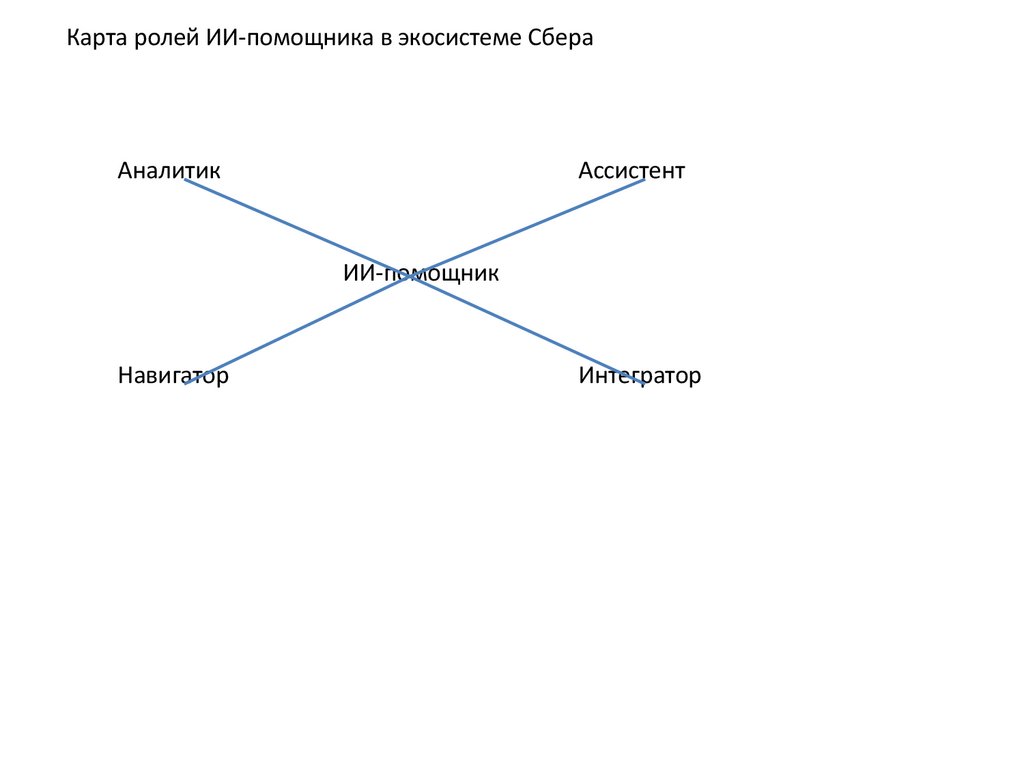 Карта ролей ИИ-помощника в экосистеме Сбера

Аналитик

Ассистент

ИИ-помощник

Навигатор

Интегратор